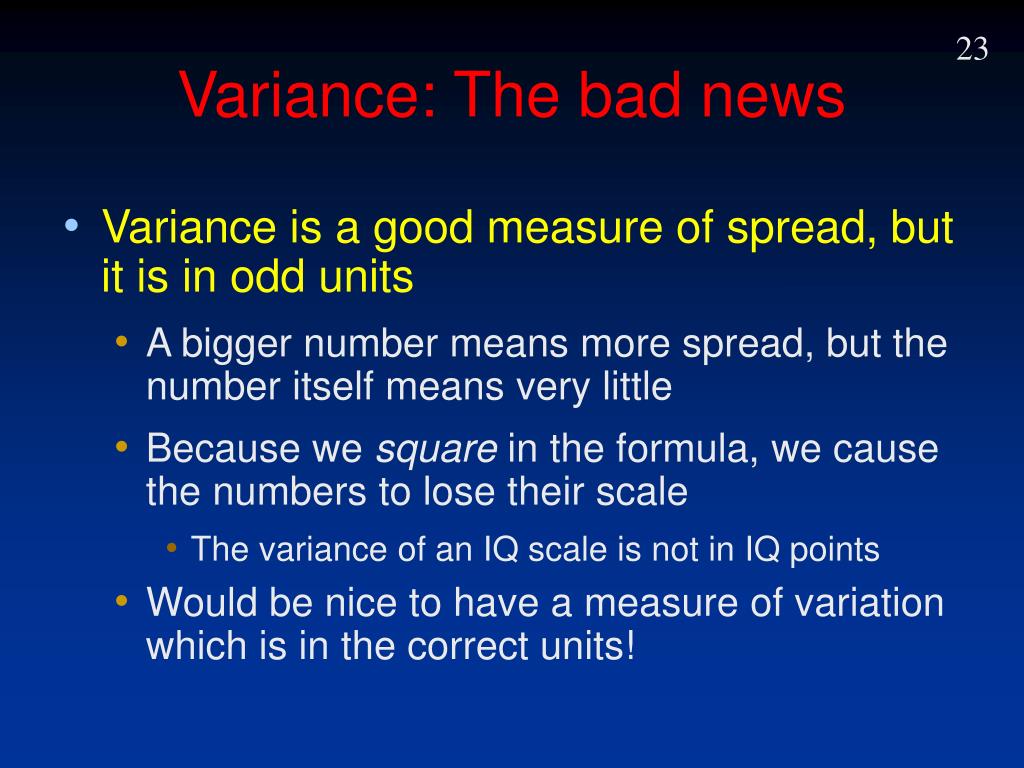 23

Variance: The bad news

• Variance is a good measure of spread, but it is in odd units
  • A bigger number means more spread, but the number itself means very little
  • Because we square in the formula, we cause the numbers to lose their scale
    • The variance of an IQ scale is not in IQ points
  • Would be nice to have a measure of variation which is in the correct units!